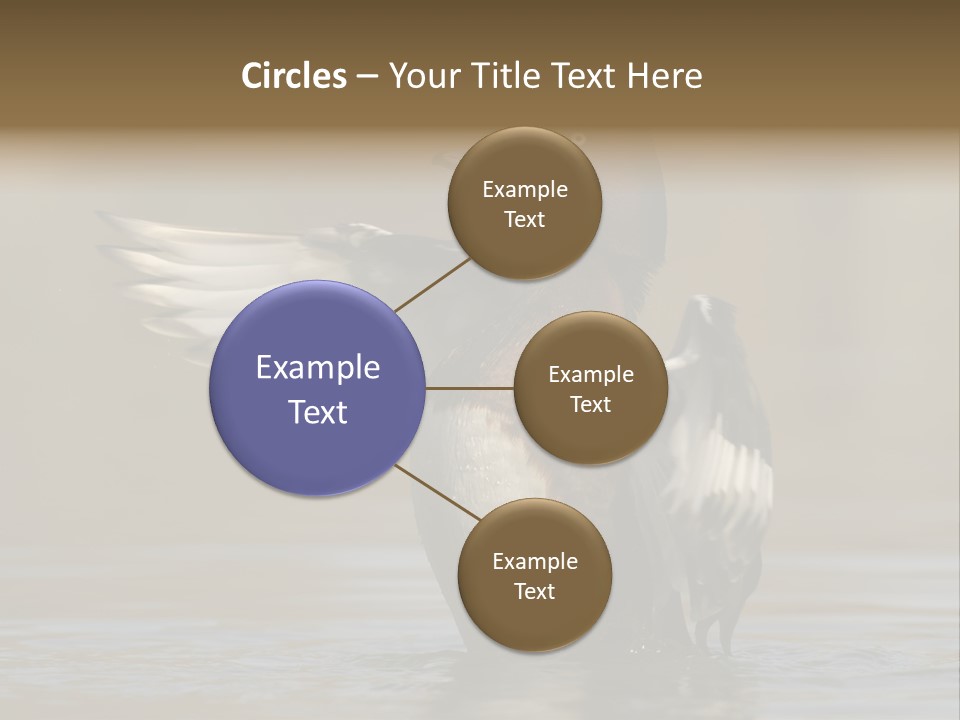 Circles – Your Title Text Here

Example Text

Example Text

Example Text

Example Text